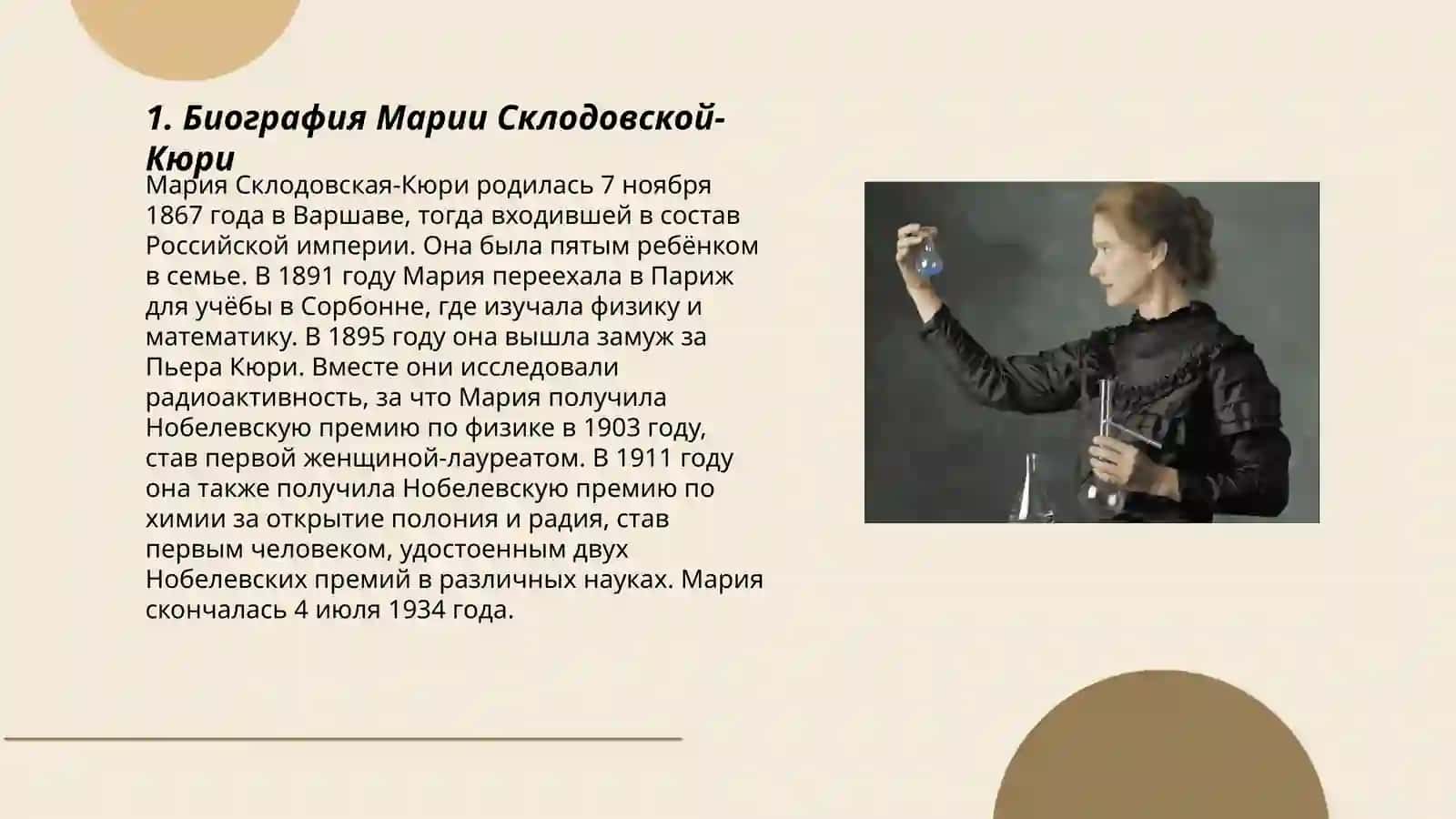 1. Биография Марии Склодовской-Кюри

Мария Склодовская-Кюри родилась 7 ноября 1867 года в Варшаве, тогда входившей в состав Российской империи. Она была пятым ребёнком в семье. В 1891 году Мария переехала в Париж для учёбы в Сорбонне, где изучала физику и математику. В 1895 году она вышла замуж за Пьера Кюри. Вместе они исследовали радиоактивность, за что Мария получила Нобелевскую премию по физике в 1903 году, став первой женщиной-лауреатом. В 1911 году она также получила Нобелевскую премию по химии за открытие полония и радия, став первым человеком, удостоенным двух Нобелевских премий в различных науках. Мария скончалась 4 июля 1934 года.